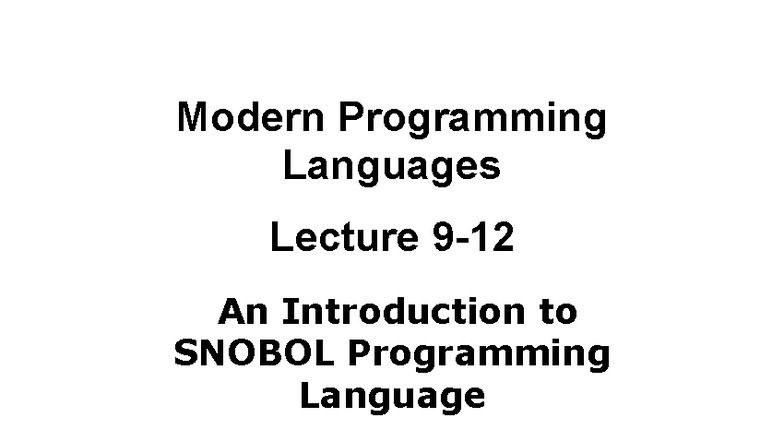 Modern Programming Languages

Lecture 9-12

An Introduction to SNOBOL Programming Language